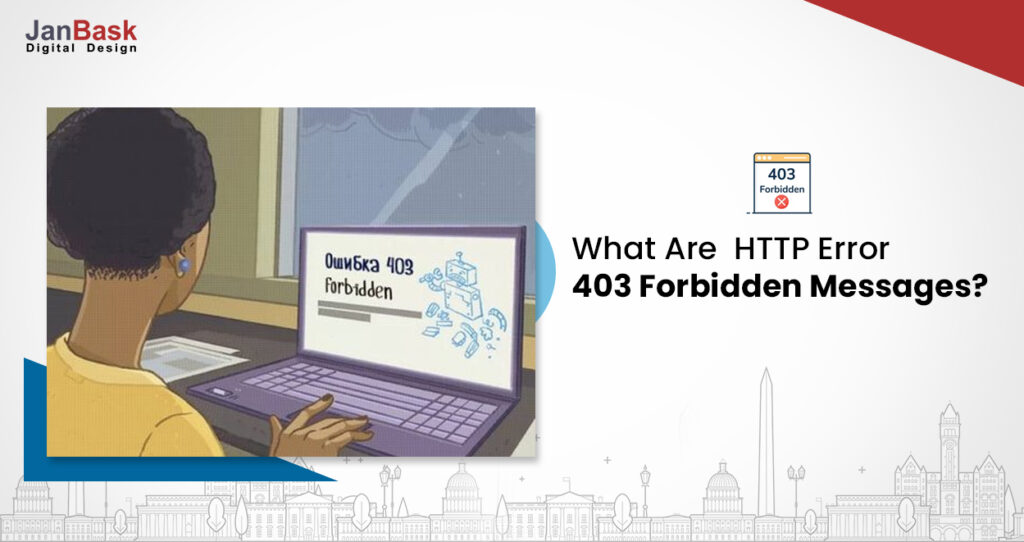 JanBask
Digital Design

Ошибка 403
forbidden

403
Forbidden

What Are HTTP Error
403 Forbidden Messages?